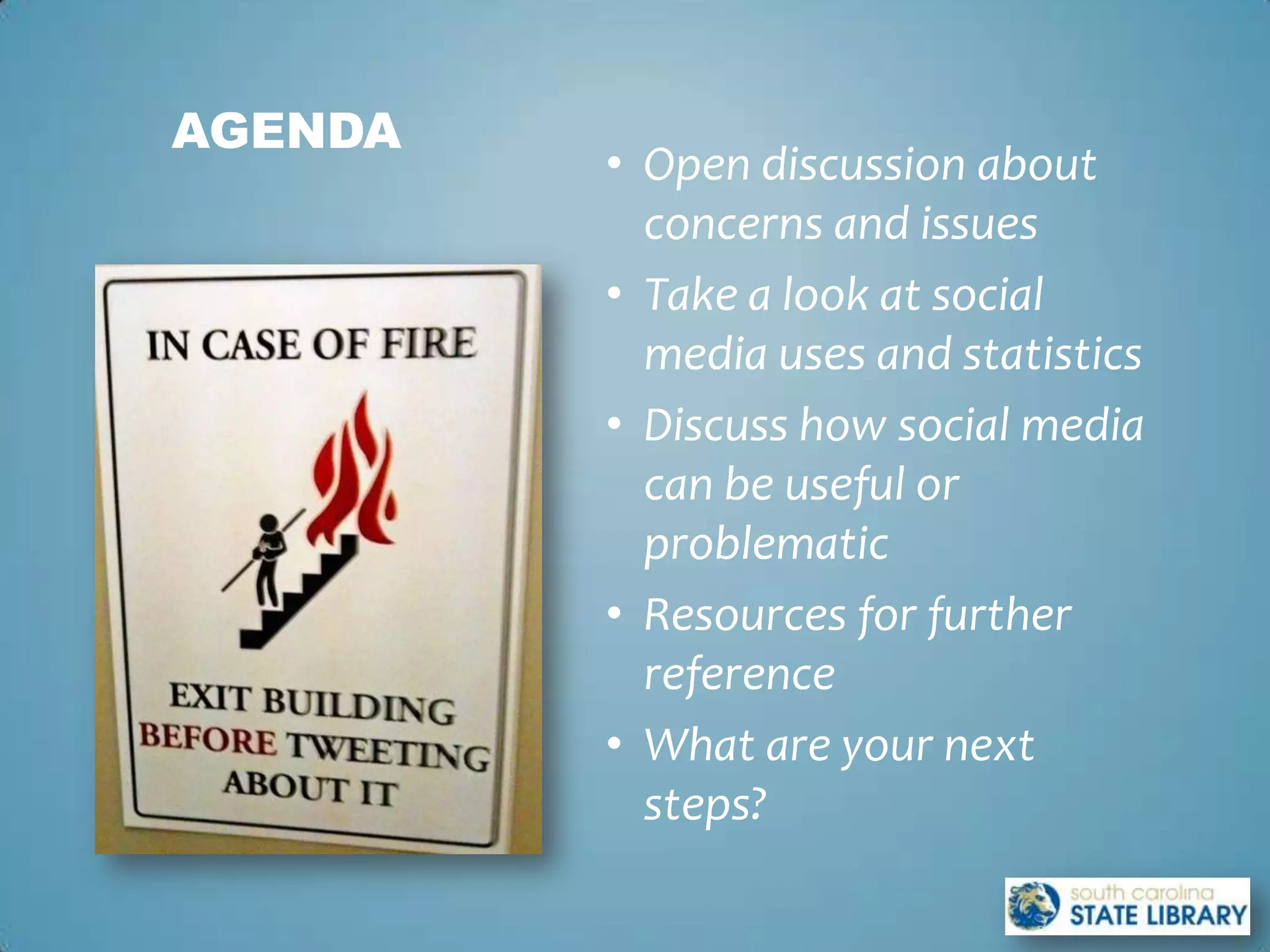 AGENDA

IN CASE OF FIRE

EXIT BUILDING BEFORE TWEETING ABOUT IT

• Open discussion about concerns and issues
• Take a look at social media uses and statistics
• Discuss how social media can be useful or problematic
• Resources for further reference
• What are your next steps?

south carolina STATE LIBRARY